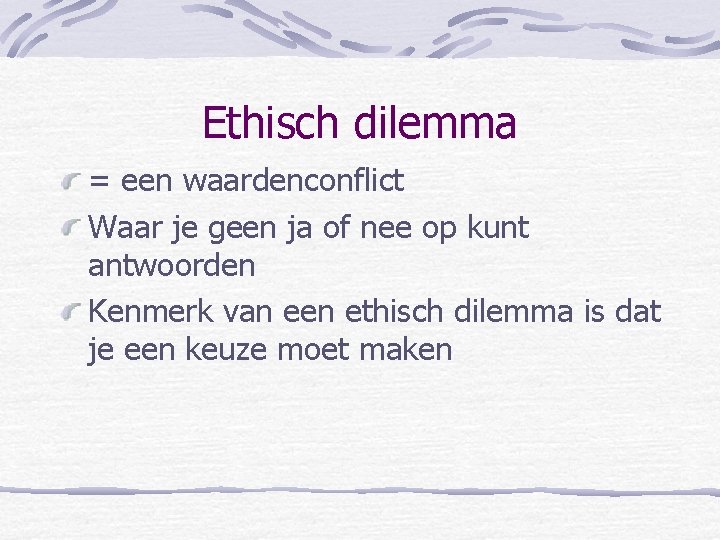 Ethisch dilemma

= een waardenconflict

Waar je geen ja of nee op kunt antwoorden

Kenmerk van een ethisch dilemma is dat je een keuze moet maken